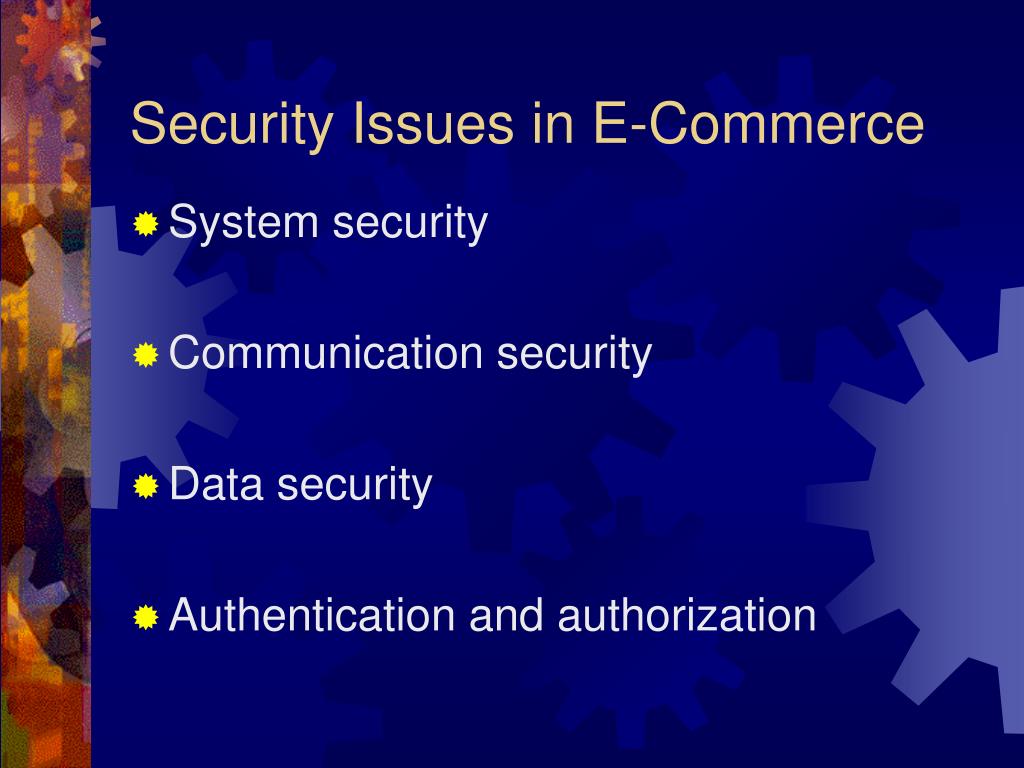 Security Issues in E-Commerce

System security

Communication security

Data security

Authentication and authorization